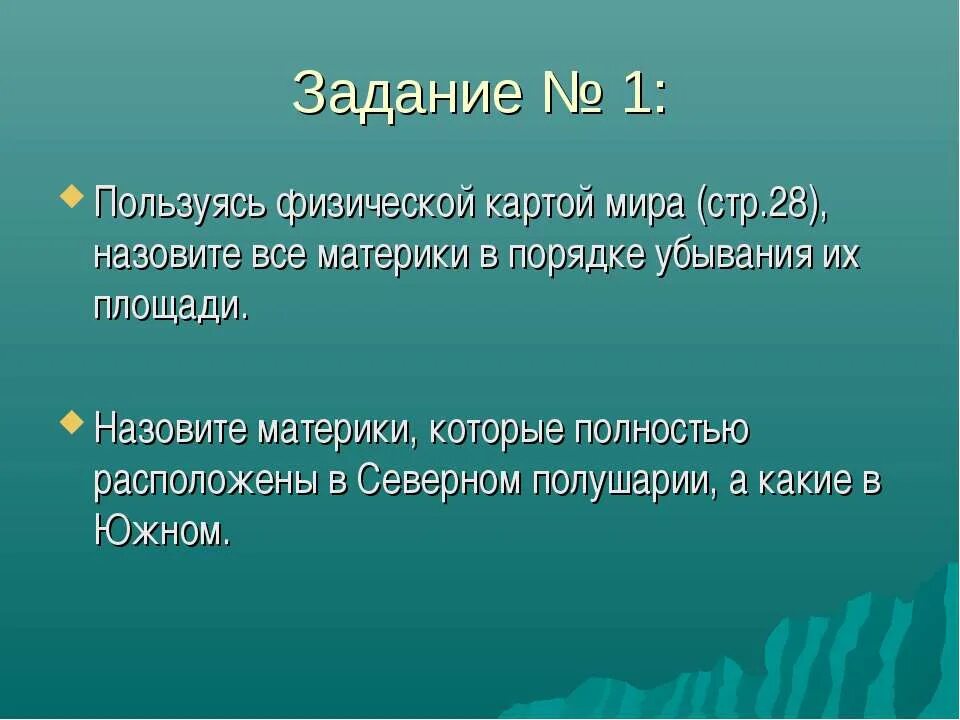 Задание № 1:

Пользуясь физической картой мира (стр.28), назовите все материки в порядке убывания их площади.

Назовите материки, которые полностью расположены в Северном полушарии, а какие в Южном.